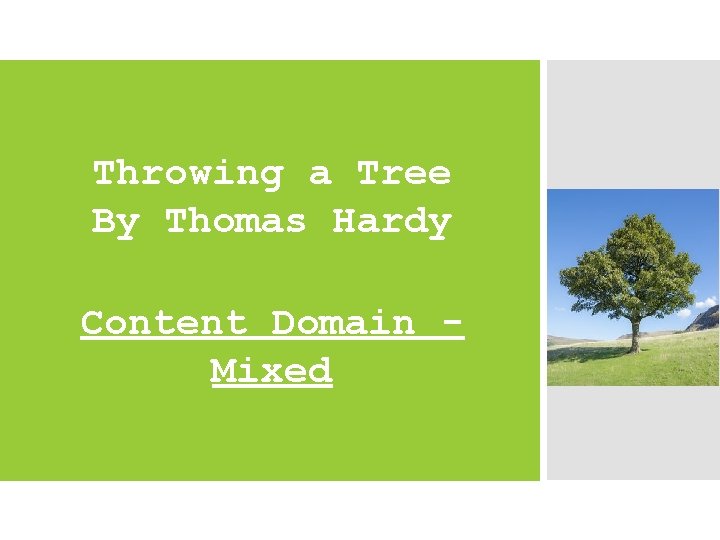 Throwing a Tree
By Thomas Hardy

Content Domain - Mixed